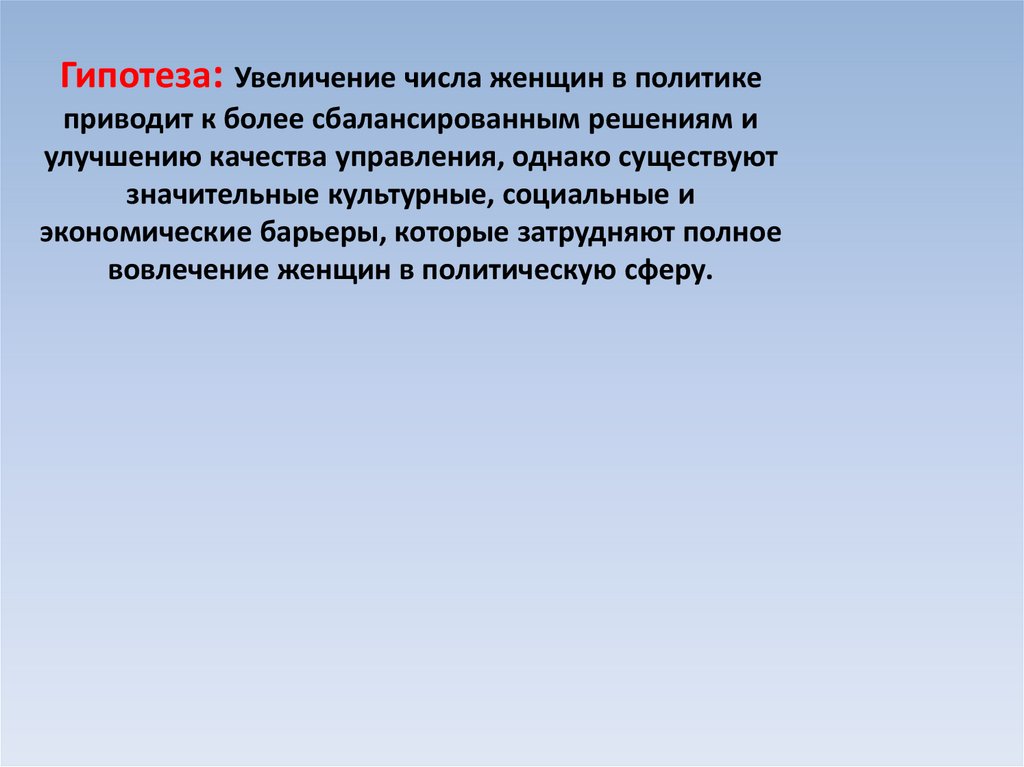 Гипотеза: Увеличение числа женщин в политике приводит к более сбалансированным решениям и улучшению качества управления, однако существуют значительные культурные, социальные и экономические барьеры, которые затрудняют полное вовлечение женщин в политическую сферу.